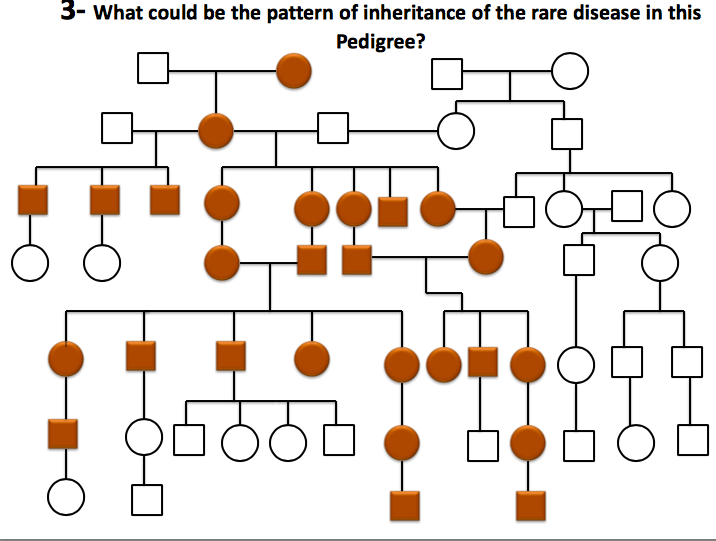 3- What could be the pattern of inheritance of the rare disease in this Pedigree?